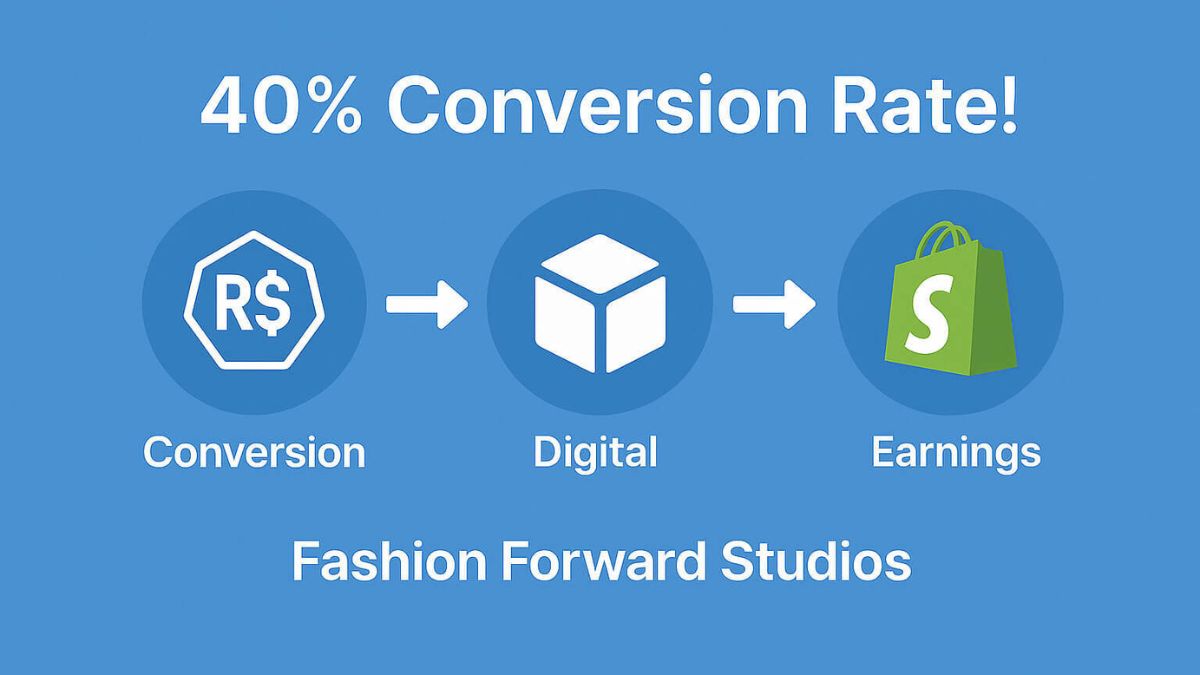 40% Conversion Rate!

R$

S

Conversion

Digital

Earnings

Fashion Forward Studios